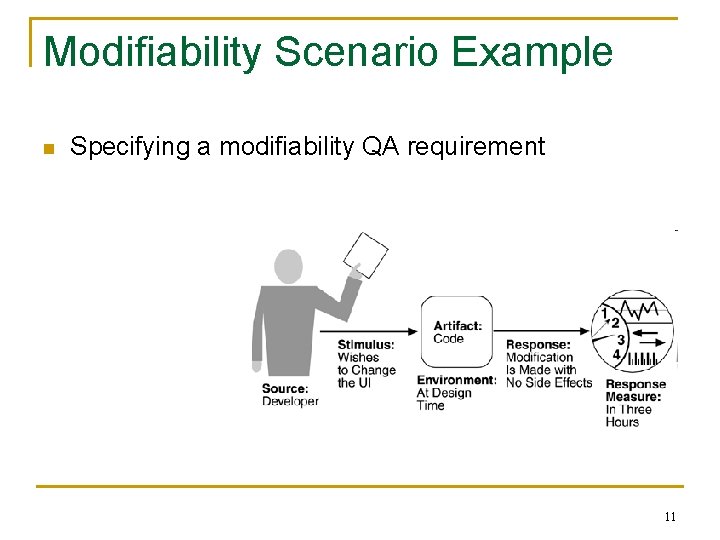 Modifiability Scenario Example

Specifying a modifiability QA requirement

Source: Developer

Stimulus: Wishes to Change the UI

Artifact: Code

Environment: At Design Time

Response: Modification Is Made with No Side Effects

1 2 3 4

Response Measure: In Three Hours

11